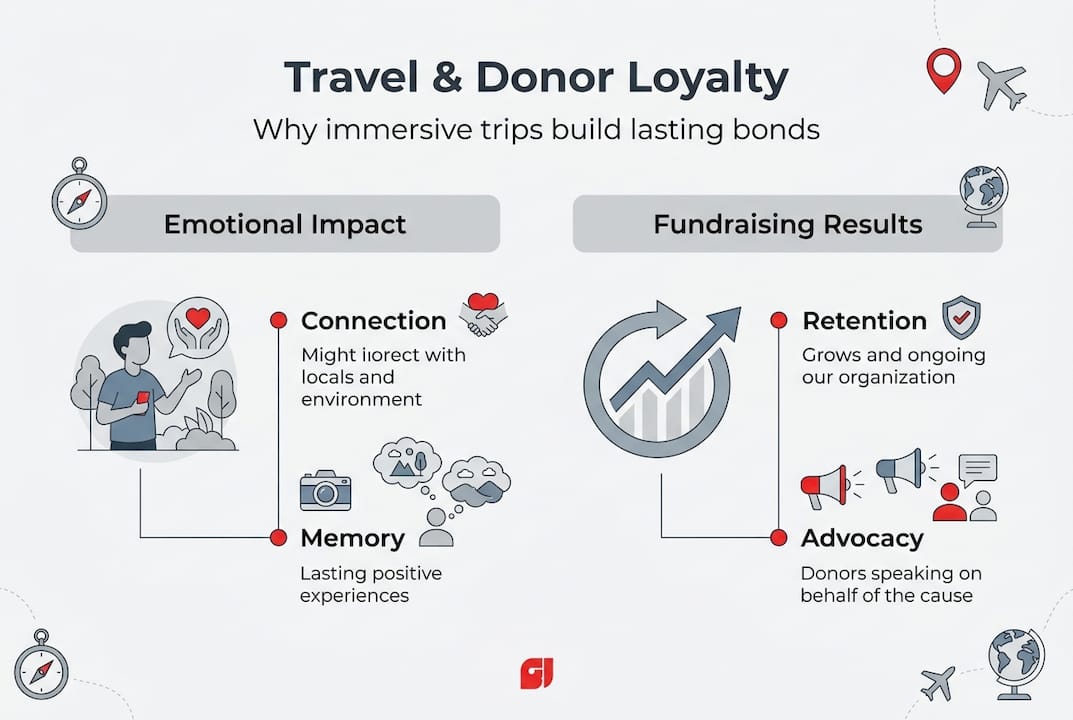 Travel & Donor Loyalty

Why immersive trips build lasting bonds

Emotional Impact

Connection
Might iiorect with locals and environment

Memory
Lasting positive experiences

Fundraising Results

Retention
Grows and ongoing our organization

Advocacy
Donors speaking on behalf of the cause